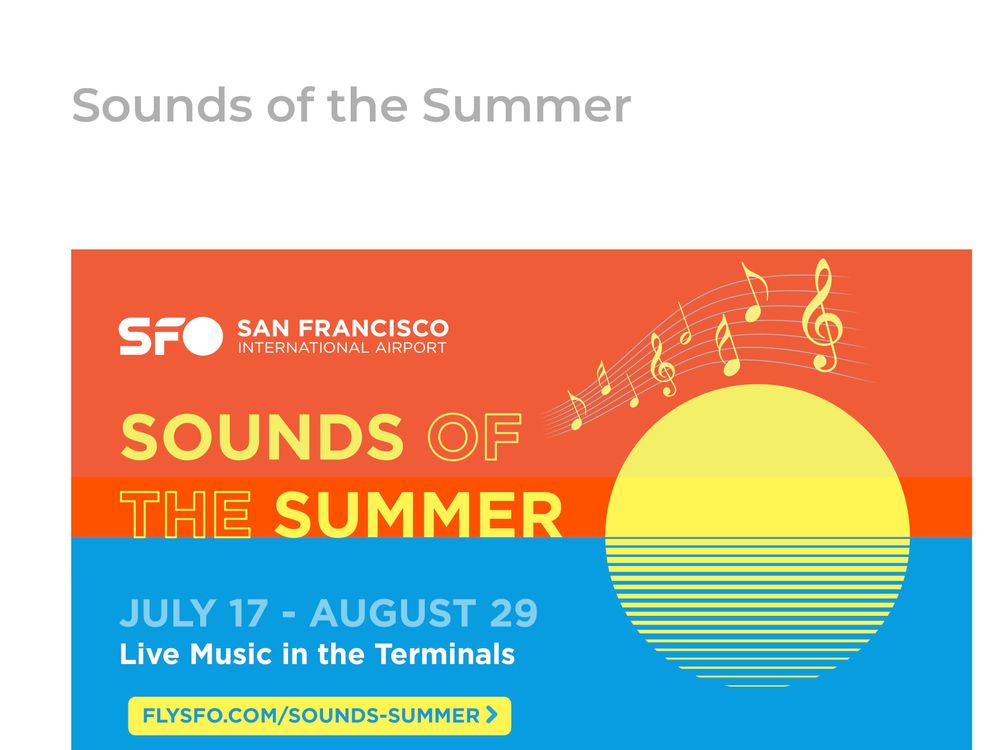 Sounds of the Summer

SFO SAN FRANCISCO INTERNATIONAL AIRPORT

SOUNDS OF THE SUMMER

JULY 17 - AUGUST 29
Live Music in the Terminals

FLYSFO.COM/SOUNDS-SUMMER